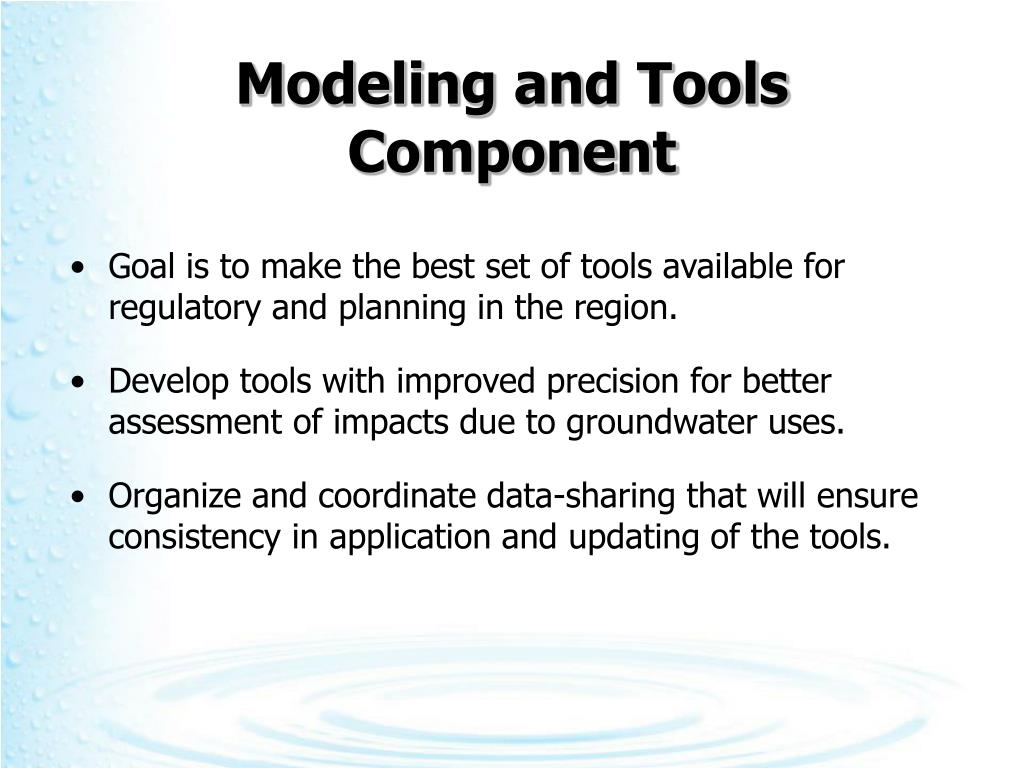 Modeling and Tools Component

• Goal is to make the best set of tools available for regulatory and planning in the region.

• Develop tools with improved precision for better assessment of impacts due to groundwater uses.

• Organize and coordinate data-sharing that will ensure consistency in application and updating of the tools.